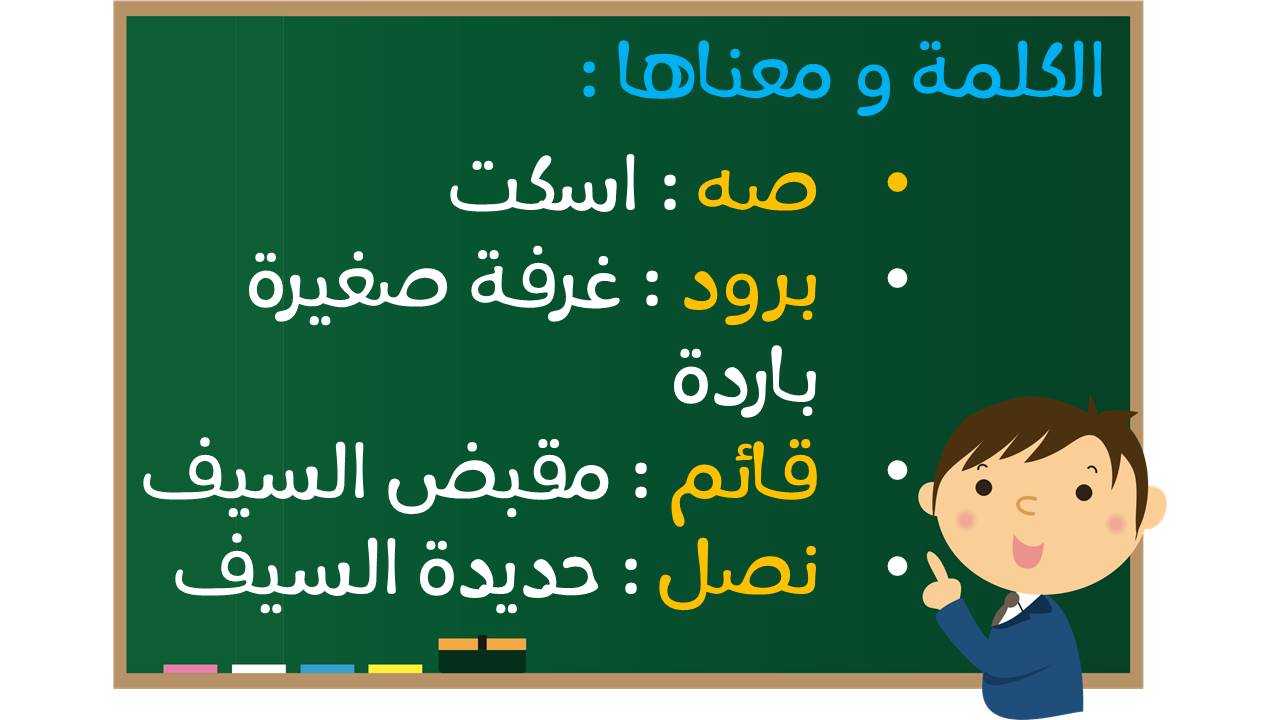 الكلمة و معناها :

• صه : اسكت
• برود : غرفة صغيرة باردة
• قائم : مقبض السيف
• نصل : حديدة السيف